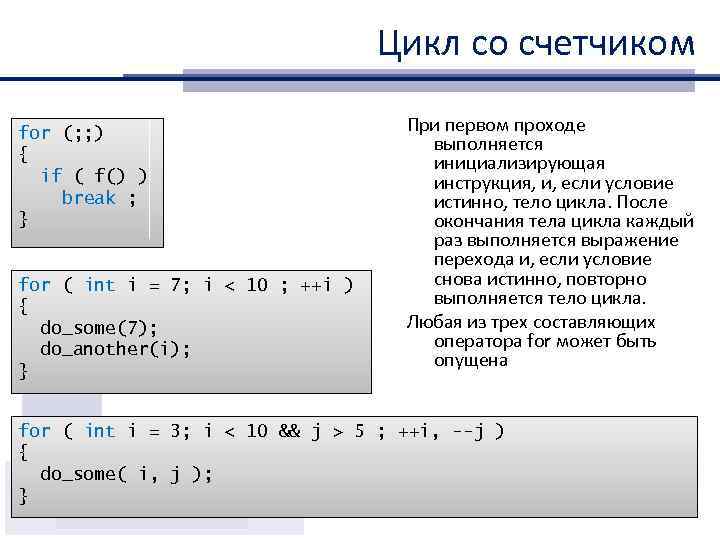 Цикл со счетчиком

for (;;)
{
  if ( f() )
    break ;
}

for ( int i = 7; i < 10 ; ++i )
{
  do_some(7);
  do_another(i);
}

for ( int i = 3; i < 10 && j > 5 ; ++i, --j )
{
  do_some( i, j );
}

При первом проходе выполняется инициализирующая инструкция, и, если условие истинно, тело цикла. После окончания тела цикла каждый раз выполняется выражение перехода и, если условие снова истинно, повторно выполняется тело цикла.

Любая из трех составляющих оператора for может быть опущена